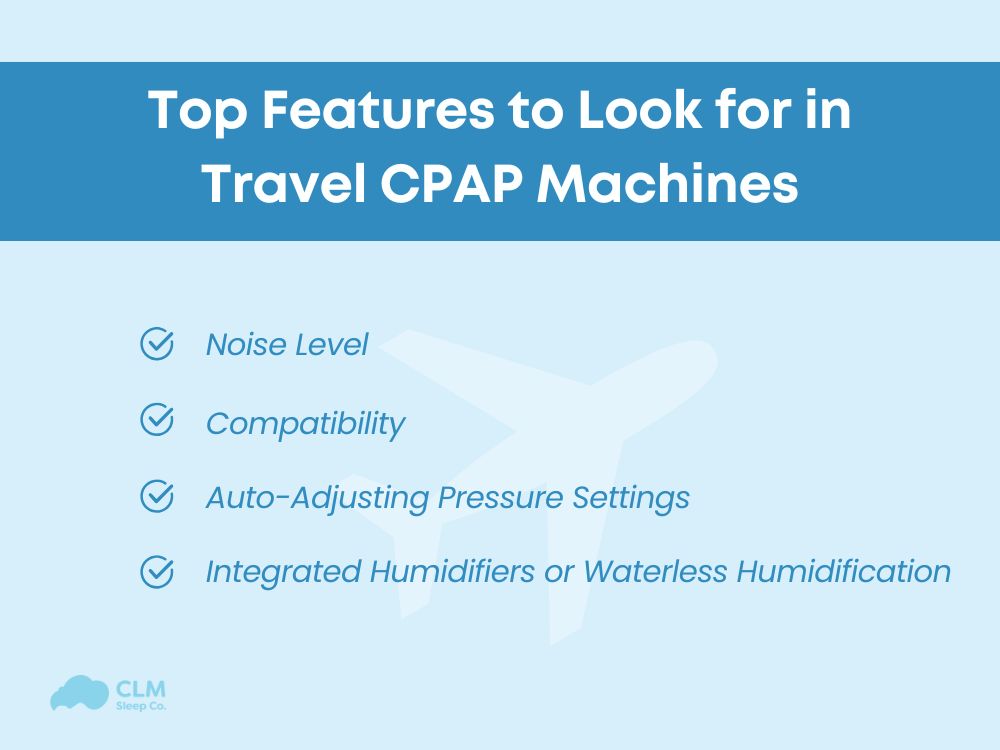 Top Features to Look for in Travel CPAP Machines

Noise Level

Compatibility

Auto-Adjusting Pressure Settings

Integrated Humidifiers or Waterless Humidification

CLM
Sleep Co.